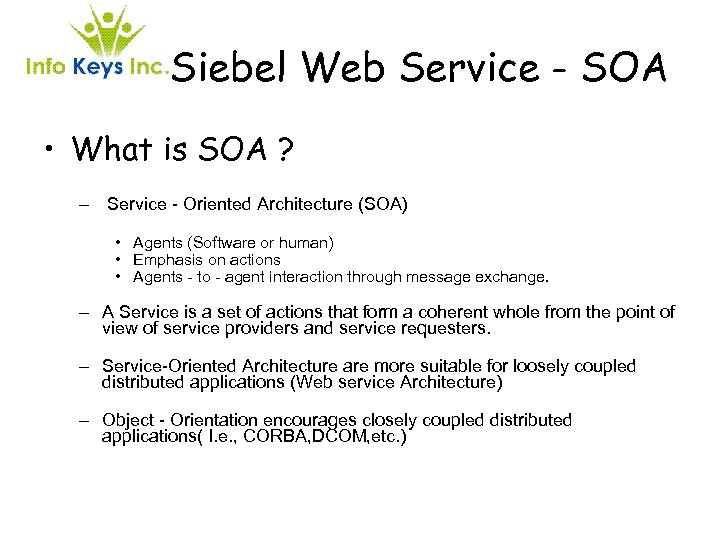 Info Keys Inc.

Siebel Web Service - SOA

• What is SOA ?

– Service - Oriented Architecture (SOA)

• Agents (Software or human)
• Emphasis on actions
• Agents - to - agent interaction through message exchange.

– A Service is a set of actions that form a coherent whole from the point of view of service providers and service requesters.

– Service-Oriented Architecture are more suitable for loosely coupled distributed applications (Web service Architecture)

– Object - Orientation encourages closely coupled distributed applications( I.e., CORBA,DCOM,etc.)